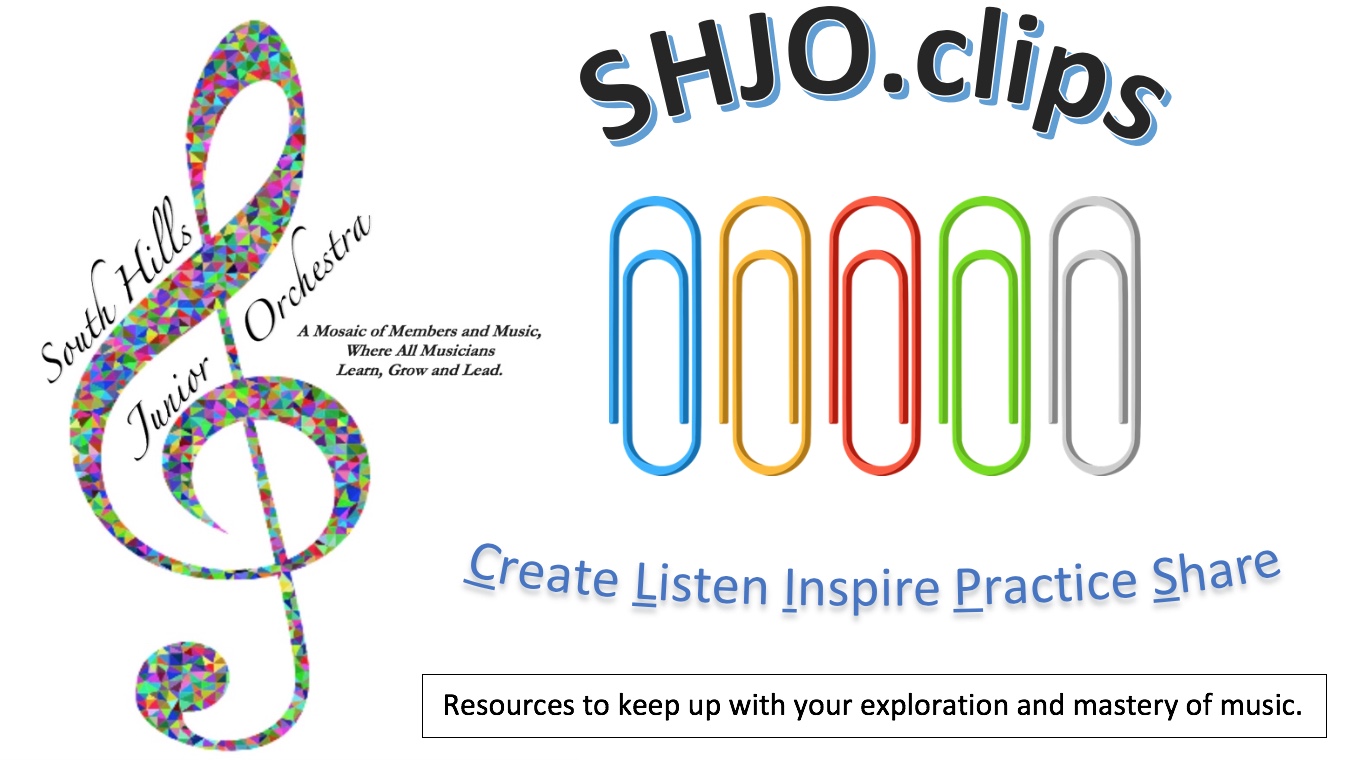 South Hills Junior Orchestra

A Mosaic of Members and Music, Where All Musicians Learn, Grow and Lead.

SHJO.clips

Create Listen Inspire Practice Share

Resources to keep up with your exploration and mastery of music.